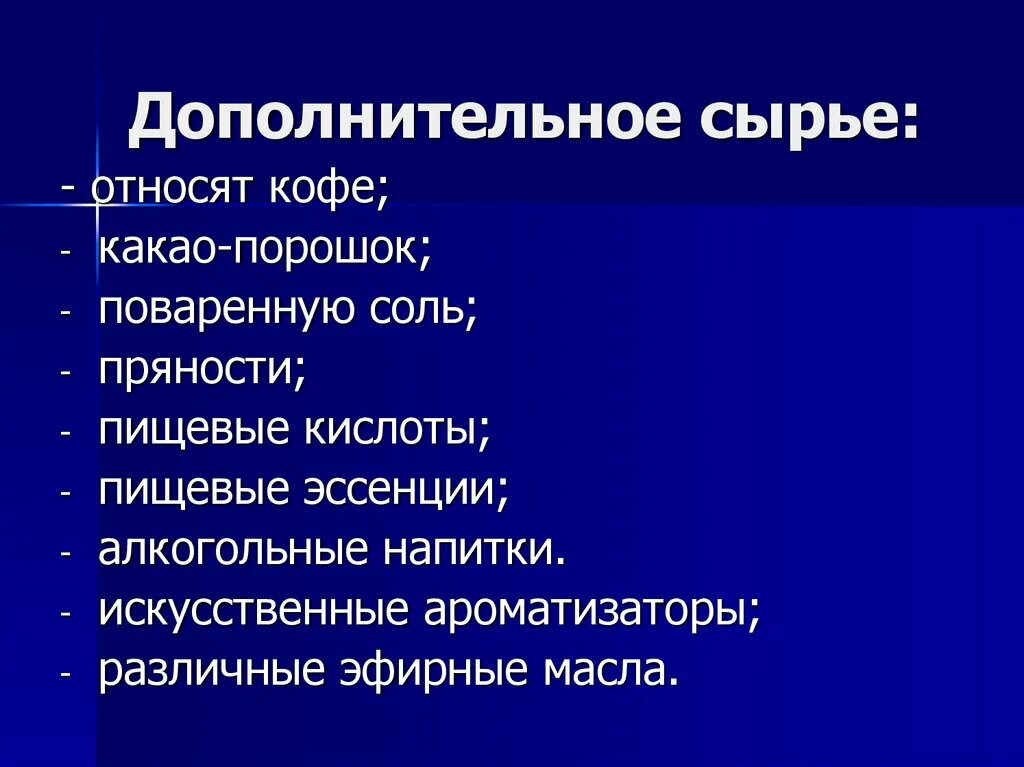 Дополнительное сырье:

- относят кофе;
- какао-порошок;
- поваренную соль;
- пряности;
- пищевые кислоты;
- пищевые эссенции;
- алкогольные напитки.
- искусственные ароматизаторы;
- различные эфирные масла.